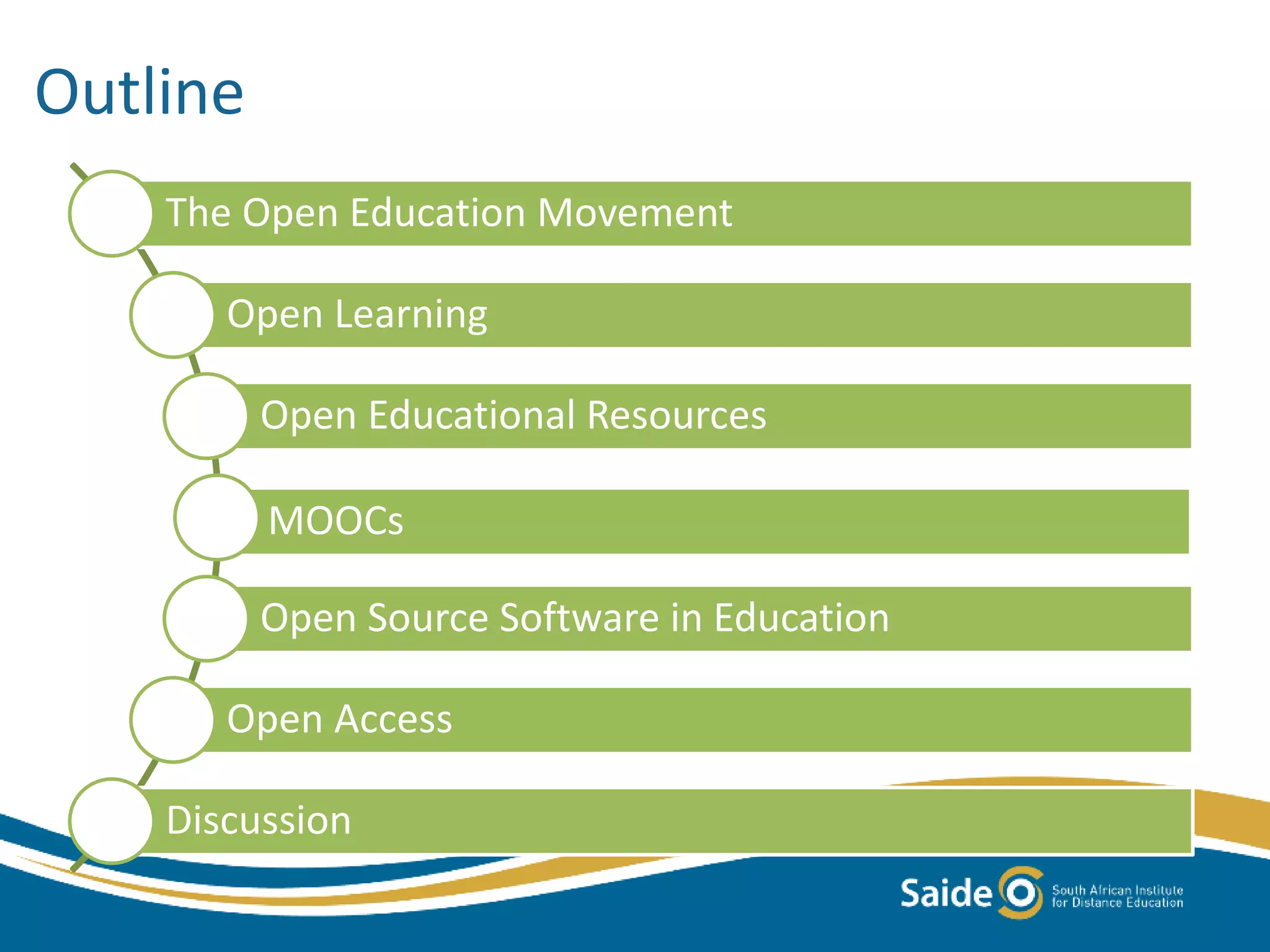 Outline

The Open Education Movement

Open Learning

Open Educational Resources

MOOCs

Open Source Software in Education

Open Access

Discussion

Saide

South African Institute for Distance Education